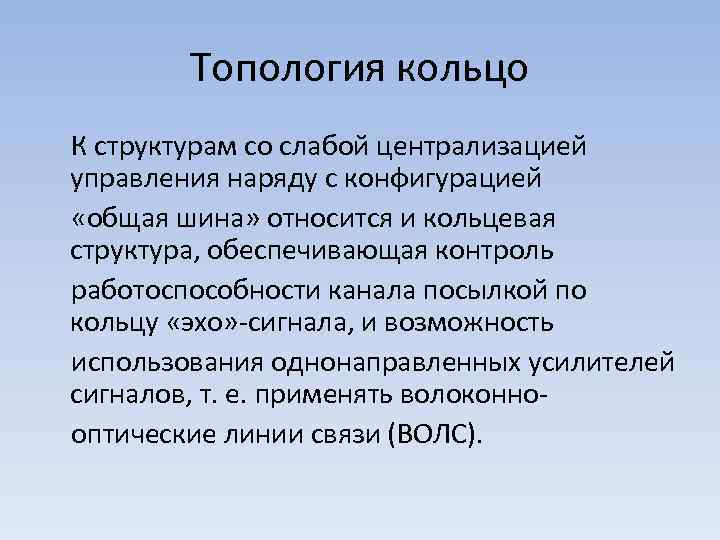 Топология кольцо

К структурам со слабой централизацией управления наряду с конфигурацией «общая шина» относится и кольцевая структура, обеспечивающая контроль работоспособности канала посылкой по кольцу «эхо»-сигнала, и возможность использования однонаправленных усилителей сигналов, т. е. применять волоконно-оптические линии связи (ВОЛС).